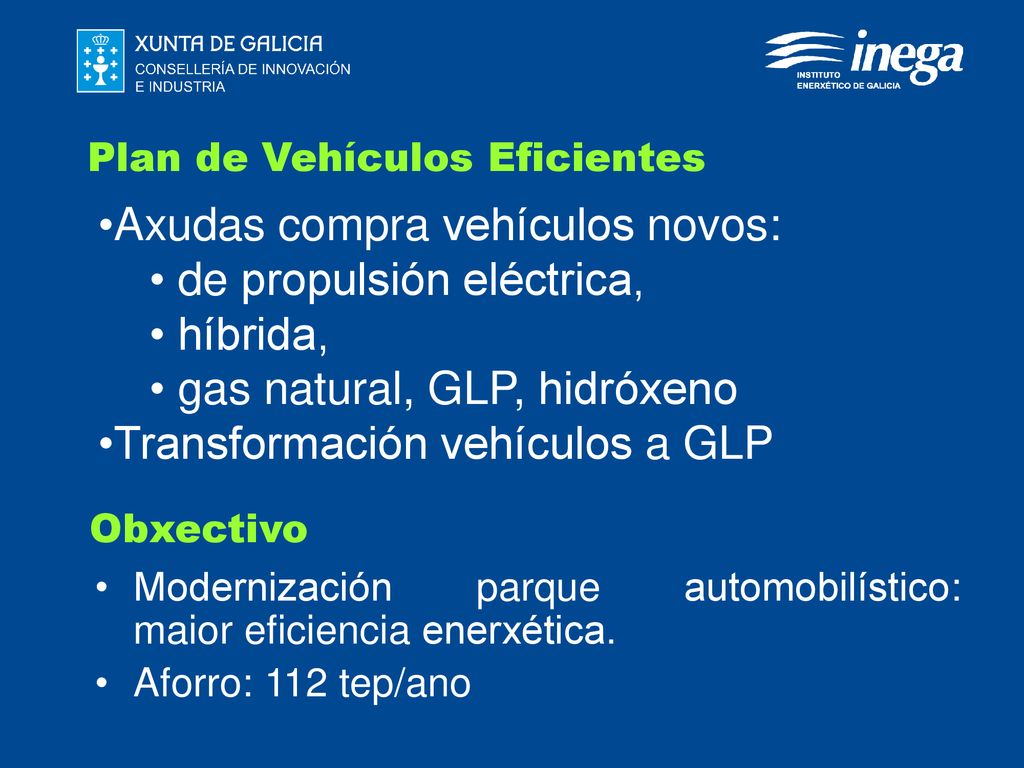 XUNTA DE GALICIA
CONSELLERÍA DE INNOVACIÓN
E INDUSTRIA

inega
INSTITUTO
ENERXÉTICO DE GALICIA

Plan de Vehículos Eficientes

•Axudas compra vehículos novos:
• de propulsión eléctrica,
• híbrida,
• gas natural, GLP, hidróxeno
•Transformación vehículos a GLP

Obxectivo

• Modernización parque automobilístico: maior eficiencia enerxética.
• Aforro: 112 tep/ano